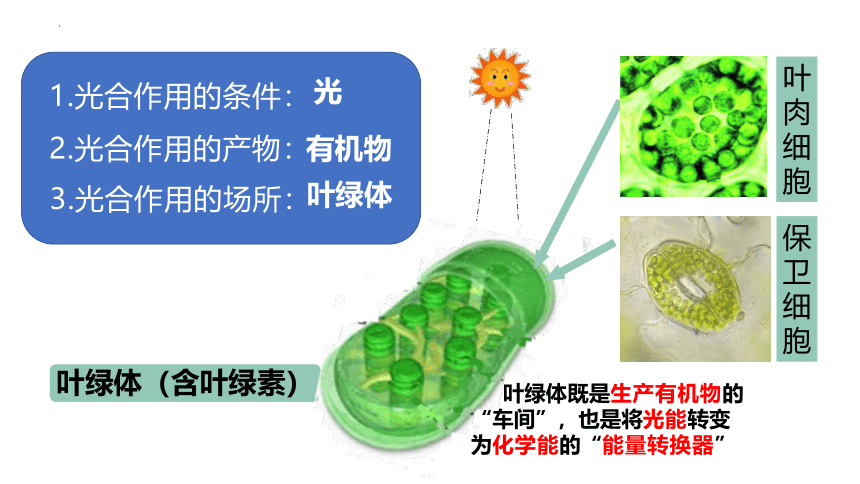 1.光合作用的条件：光
2.光合作用的产物：有机物
3.光合作用的场所：叶绿体

叶肉细胞

保卫细胞

叶绿体（含叶绿素）

叶绿体既是生产有机物的“车间”，也是将光能转变为化学能的“能量转换器”